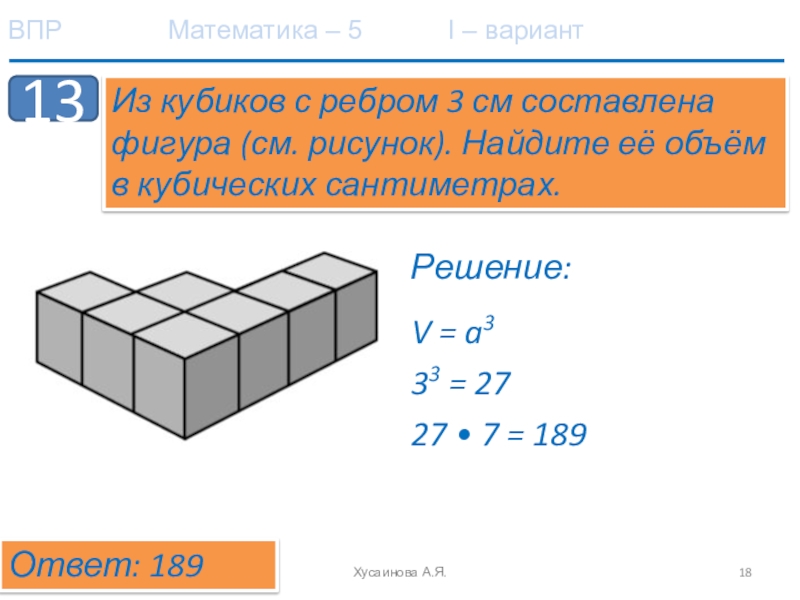 ВПР Математика – 5 I – вариант

13

Из кубиков с ребром 3 см составлена фигура (см. рисунок). Найдите её объём в кубических сантиметрах.

Решение:

$V = a^3$

$3^3 = 27$

$27 \cdot 7 = 189$

Ответ: 189

Хусаинова А.Я.

18